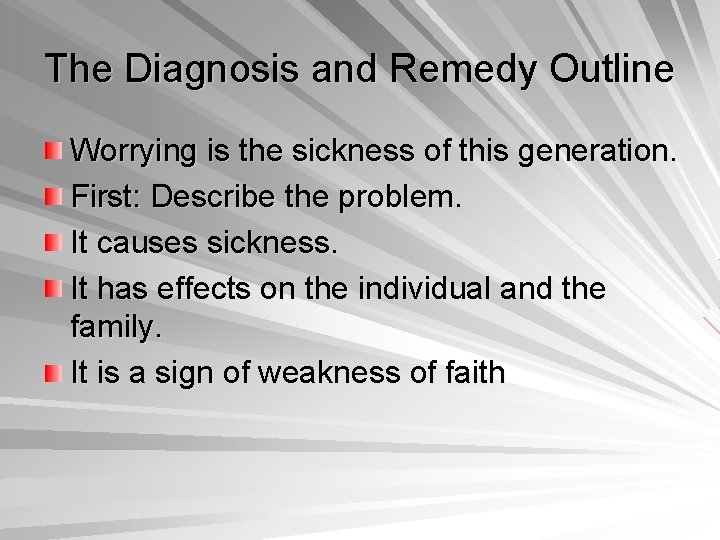 The Diagnosis and Remedy Outline

Worrying is the sickness of this generation.

First: Describe the problem.

It causes sickness.

It has effects on the individual and the family.

It is a sign of weakness of faith